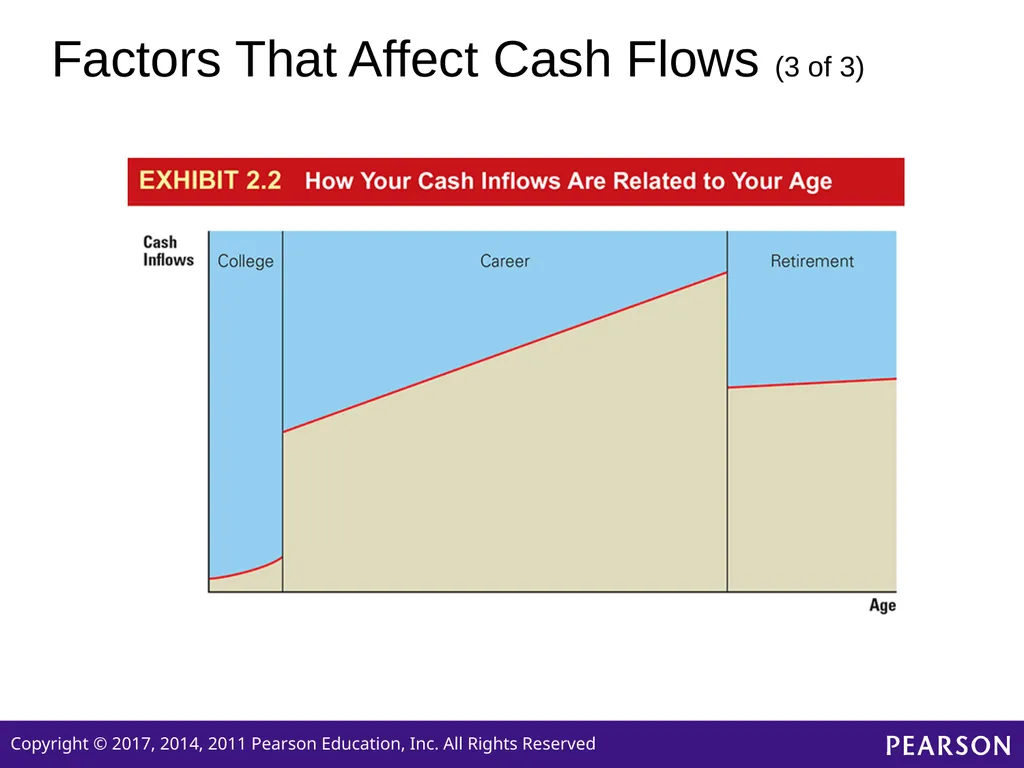 Factors That Affect Cash Flows (3 of 3)

EXHIBIT 2.2 How Your Cash Inflows Are Related to Your Age

Cash Inflows

College

Career

Retirement

Age

Copyright © 2017, 2014, 2011 Pearson Education, Inc. All Rights Reserved

PEARSON